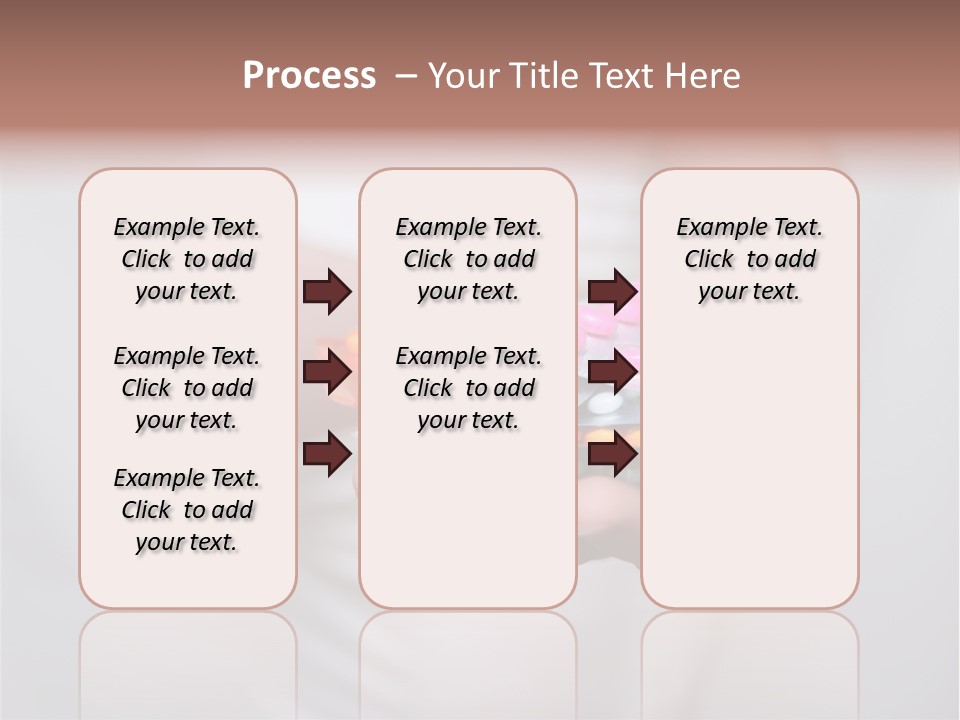 Process – Your Title Text Here

Example Text. Click to add your text.

Example Text. Click to add your text.

Example Text. Click to add your text.

Example Text. Click to add your text.

Example Text. Click to add your text.

Example Text. Click to add your text.